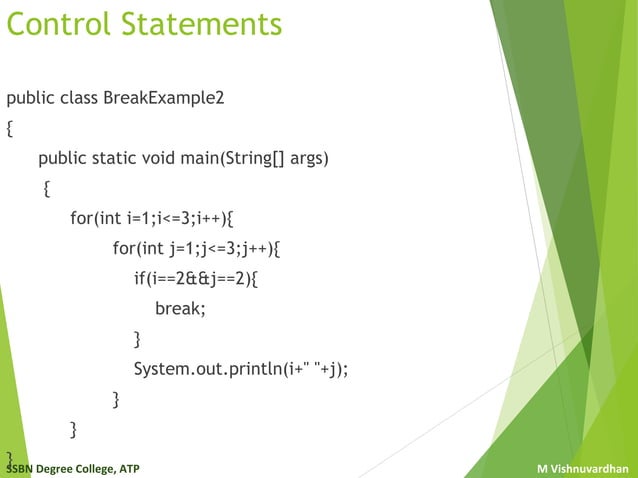 Control Statements

public class BreakExample2

{

public static void main(String[] args)

{

for(int i=1;i<=3;i++){

for(int j=1;j<=3;j++){

if(i==2&&j==2){

break;

}

System.out.println(i+" "+j);

}

}

}

SSBN Degree College, ATP

M Vishnuvardhan